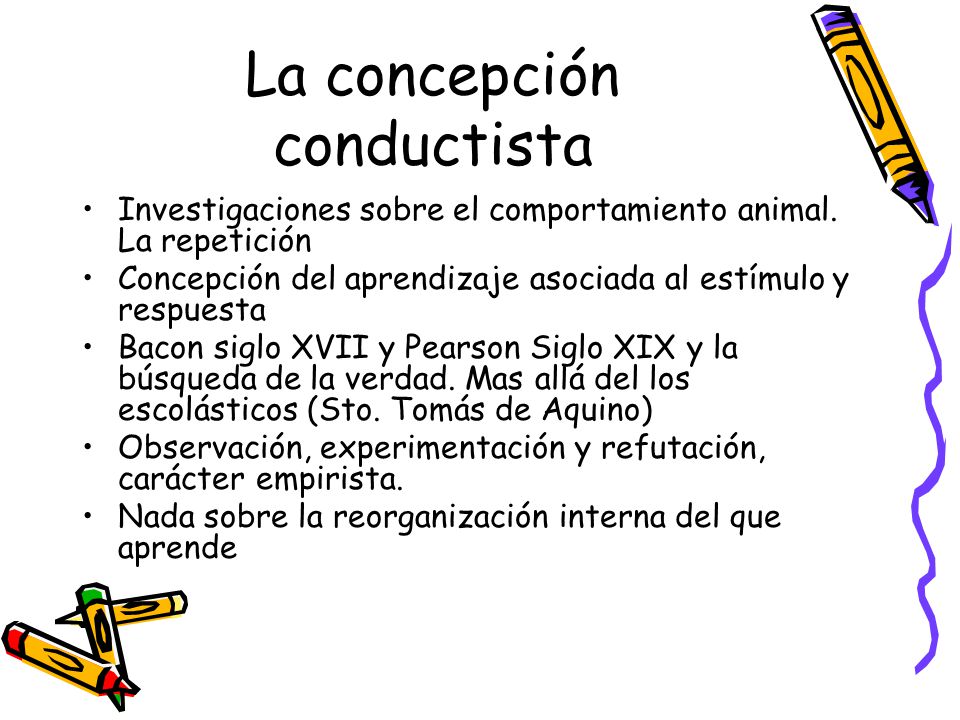 La concepción conductista

• Investigaciones sobre el comportamiento animal. La repetición
• Concepción del aprendizaje asociada al estímulo y respuesta
• Bacon siglo XVII y Pearson Siglo XIX y la búsqueda de la verdad. Mas allá del los escolásticos (Sto. Tomás de Aquino)
• Observación, experimentación y refutación, carácter empirista.
• Nada sobre la reorganización interna del que aprende